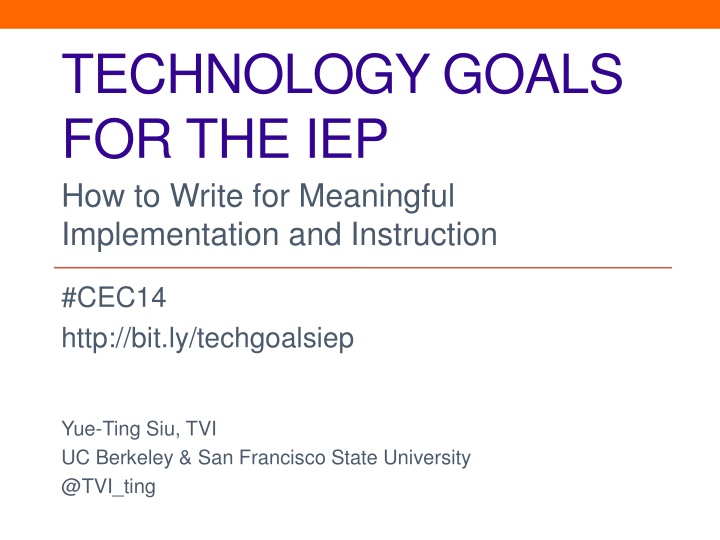 TECHNOLOGY GOALS FOR THE IEP

How to Write for Meaningful Implementation and Instruction

#CEC14

http://bit.ly/techgoalsiep

Yue-Ting Siu, TVI
UC Berkeley & San Francisco State University
@TVI_ting